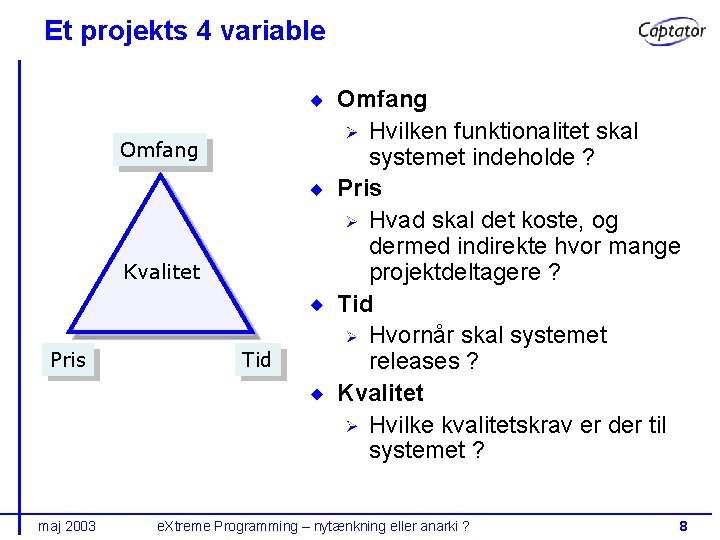 Et projekts 4 variable

Captator

Omfang

Kvalitet

Pris

Tid

Omfang
Hvilken funktionalitet skal systemet indeholde ?
Pris
Hvad skal det koste, og dermed indirekte hvor mange projektdeltagere ?
Tid
Hvornår skal systemet releases ?
Kvalitet
Hvilke kvalitetskrav er der til systemet ?

maj 2003 eXtreme Programming – nytænkning eller anarki ? 8